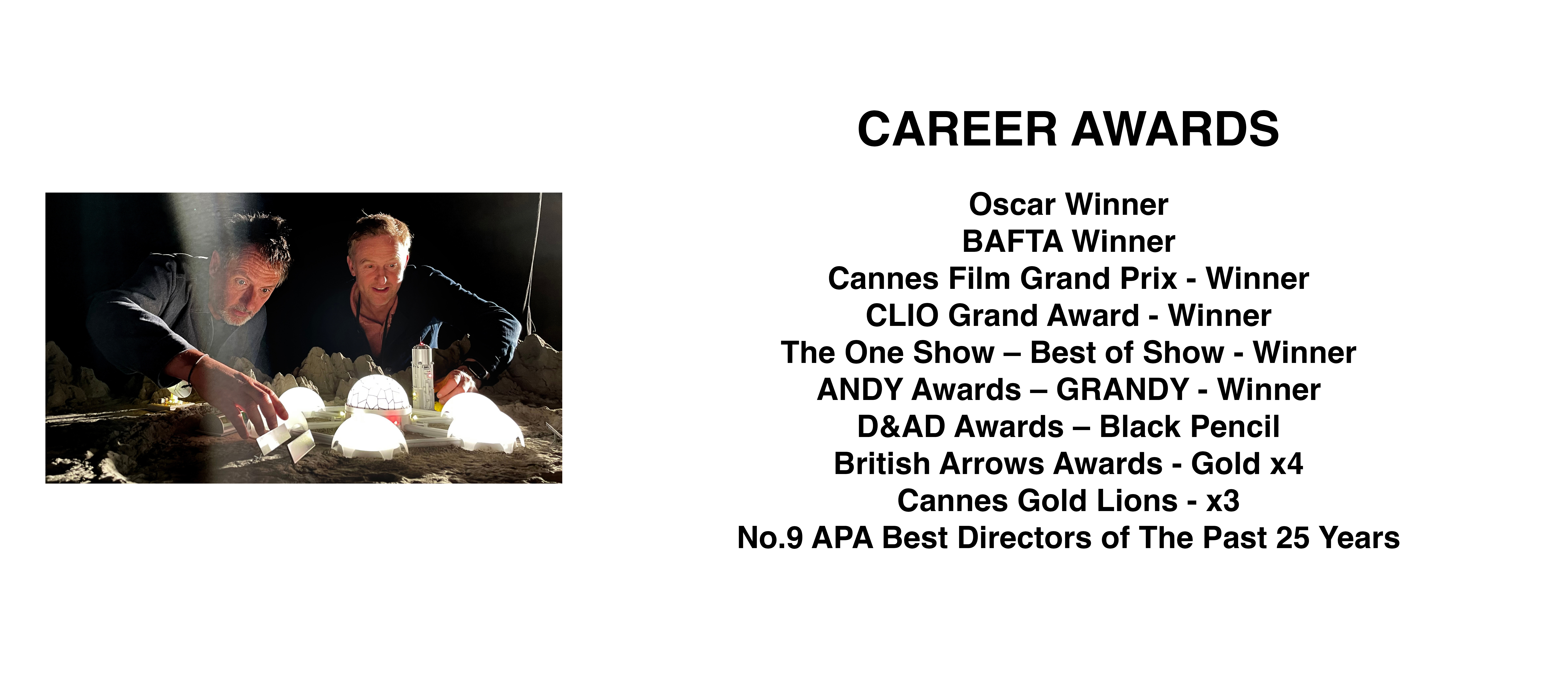 CAREER AWARDS

Oscar Winner
BAFTA Winner
Cannes Film Grand Prix - Winner
CLIO Grand Award - Winner
The One Show – Best of Show - Winner
ANDY Awards – GRANDY - Winner
D&AD Awards – Black Pencil
British Arrows Awards - Gold x4
Cannes Gold Lions - x3
No.9 APA Best Directors of The Past 25 Years